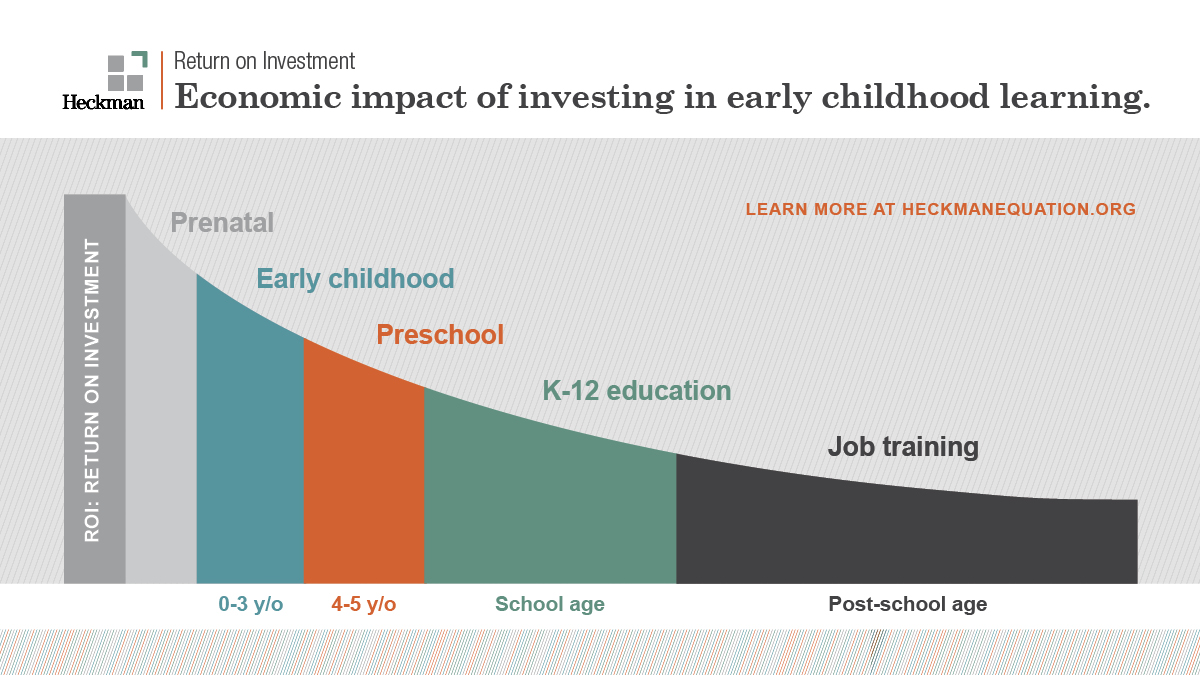 Heckman

Return on Investment

Economic impact of investing in early childhood learning.

LEARN MORE AT HECKMANEQUATION.ORG

ROI: RETURN ON INVESTMENT

Prenatal

Early childhood

Preschool

K-12 education

Job training

0-3 y/o

4-5 y/o

School age

Post-school age